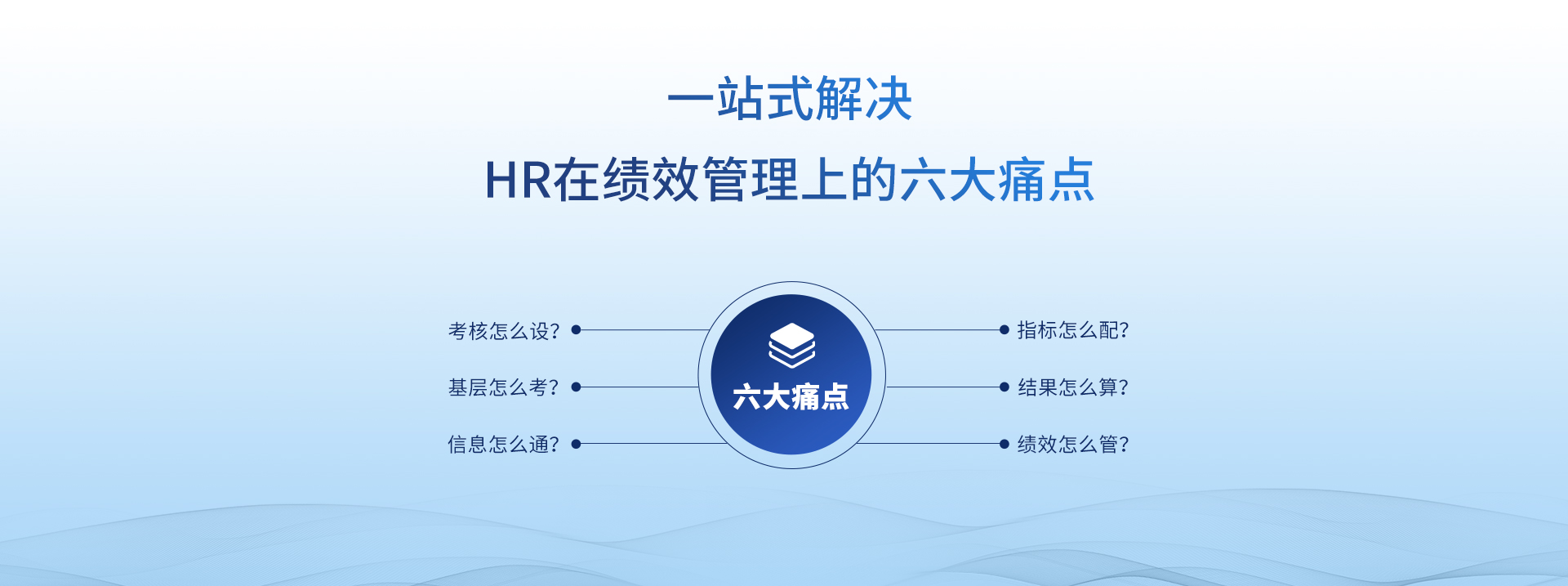 一站式解决

HR在绩效管理上的六大痛点

考核怎么设?

基层怎么考?

信息怎么通?

六大痛点

指标怎么配?

结果怎么算?

绩效怎么管?